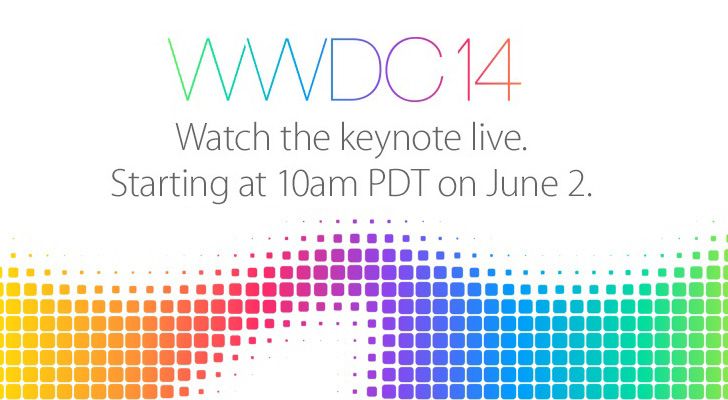 WWDC14

Watch the keynote live.
Starting at 10am PDT on June 2.